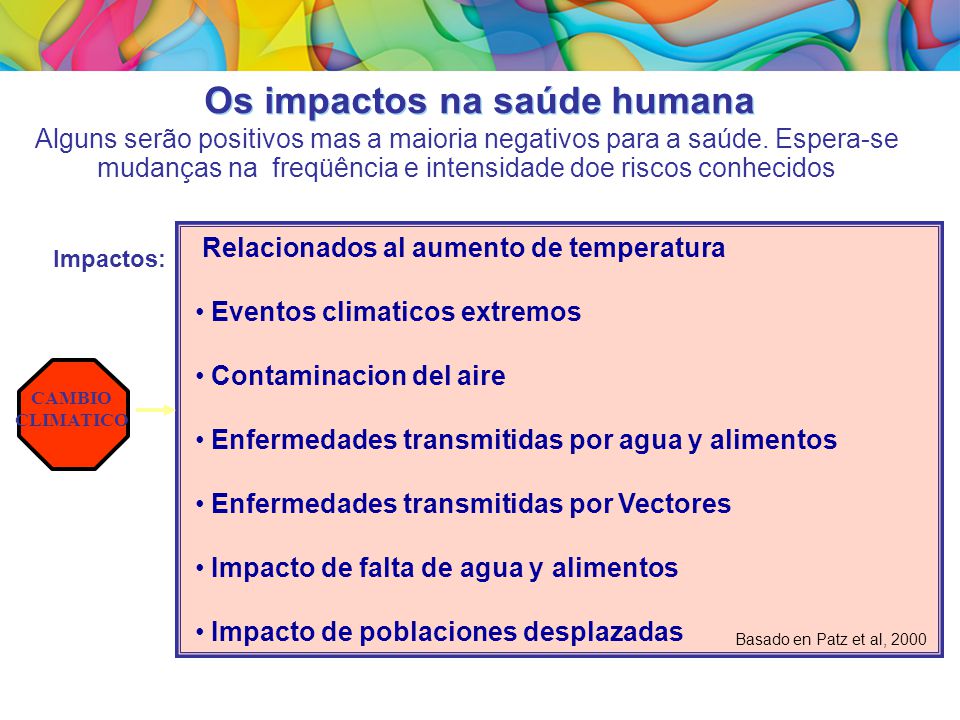 Os impactos na saúde humana

Alguns serão positivos mas a maioria negativos para a saúde. Espera-se mudanças na freqüência e intensidade doe riscos conhecidos

Impactos:

CAMBIO CLIMATICO

Relacionados al aumento de temperatura

• Eventos climaticos extremos

• Contaminacion del aire

• Enfermedades transmitidas por agua y alimentos

• Enfermedades transmitidas por Vectores

• Impacto de falta de agua y alimentos

• Impacto de poblaciones desplazadas

Basado en Patz et al, 2000